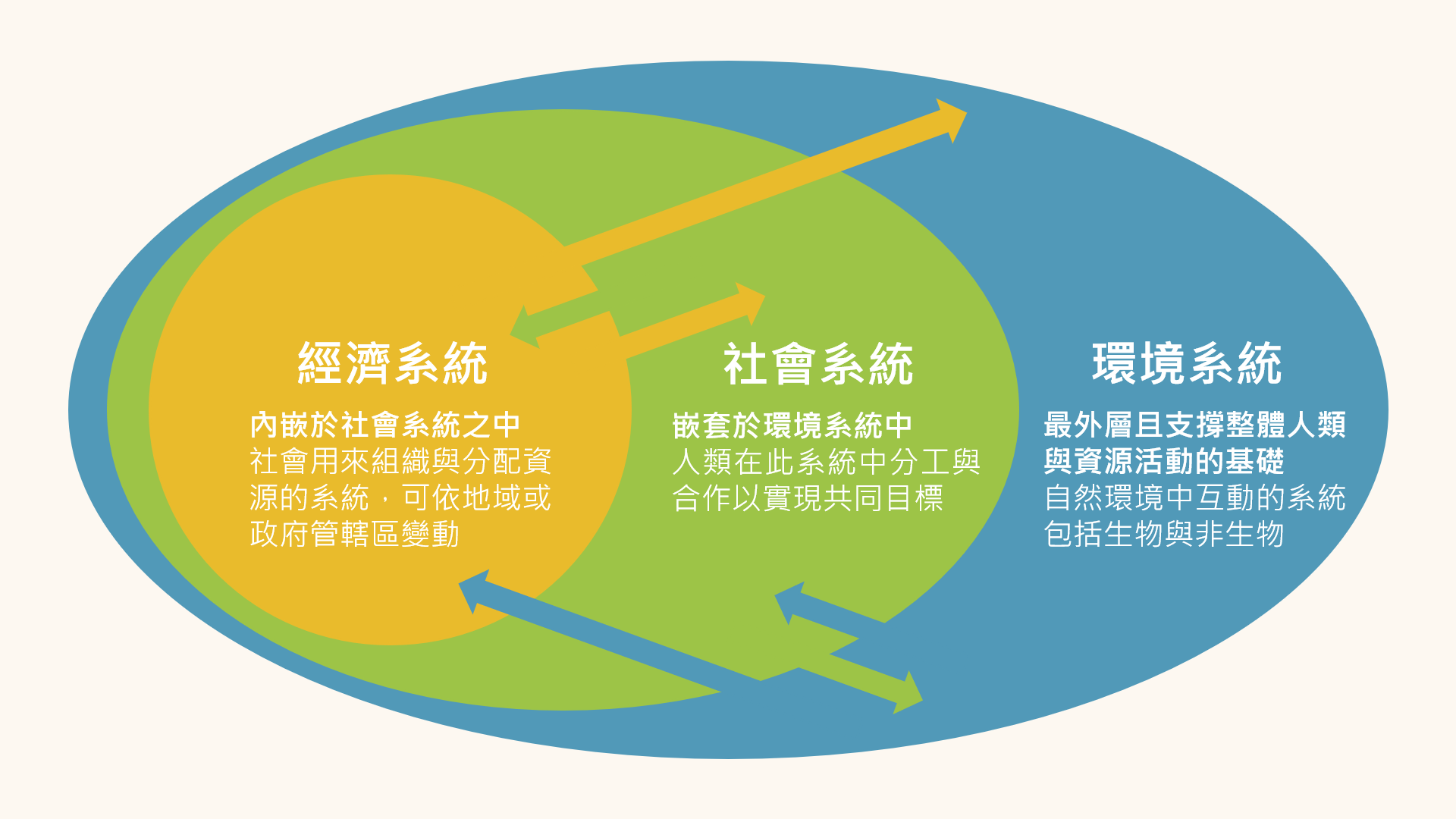 經濟系統

內嵌於社會系統之中
社會用來組織與分配資源的系統，可依地域或政府管轄區變動

社會系統

嵌套於環境系統中
人類在此系統中分工與合作以實現共同目標

環境系統

最外層且支撐整體人類與資源活動的基礎
自然環境中互動的系統包括生物與非生物